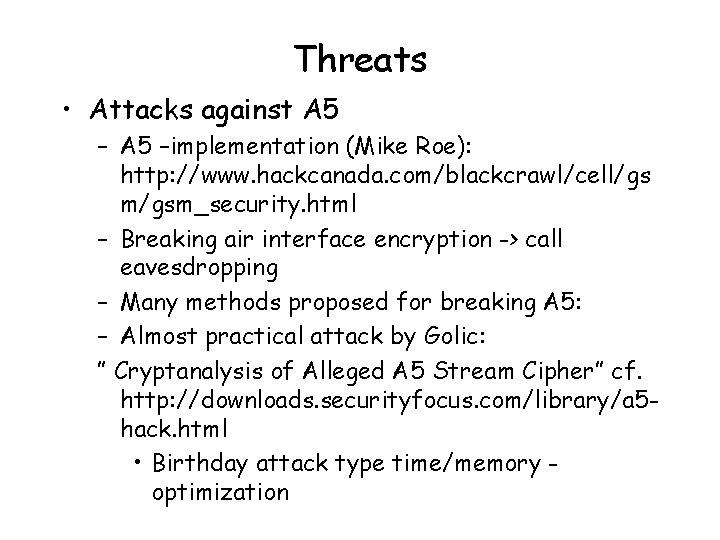 Threats

• Attacks against A5

– A5 –implementation (Mike Roe): http://www.hackcanada.com/blackcrawl/cell/gsm/gsm_security.html

– Breaking air interface encryption -> call eavesdropping

– Many methods proposed for breaking A5:

– Almost practical attack by Golic:

" Cryptanalysis of Alleged A5 Stream Cipher" cf. http://downloads.securityfocus.com/library/a5-hack.html

• Birthday attack type time/memory - optimization